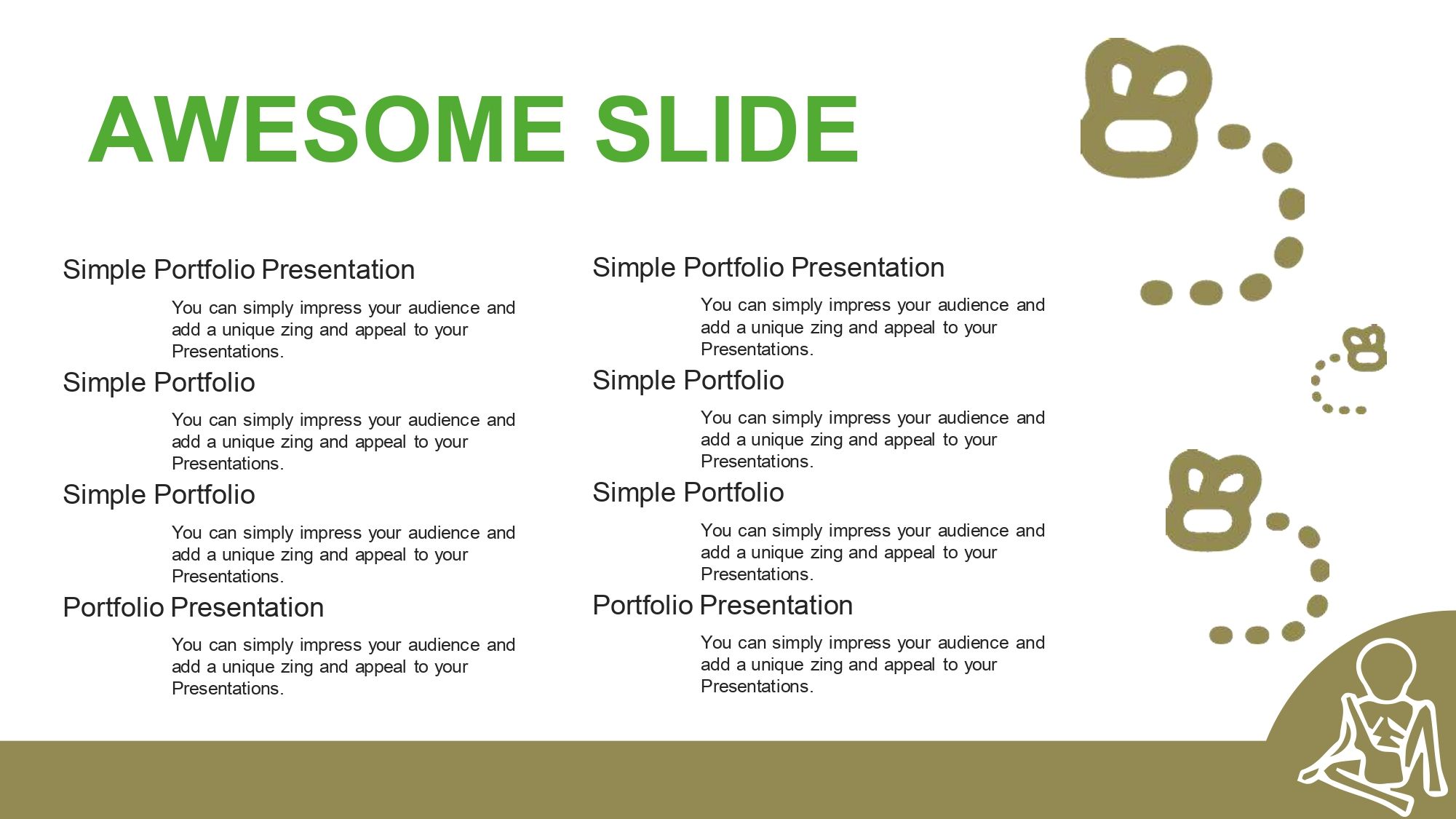 AWESOME SLIDE

Simple Portfolio Presentation

You can simply impress your audience and add a unique zing and appeal to your Presentations.

Simple Portfolio

You can simply impress your audience and add a unique zing and appeal to your Presentations.

Simple Portfolio

You can simply impress your audience and add a unique zing and appeal to your Presentations.

Portfolio Presentation

You can simply impress your audience and add a unique zing and appeal to your Presentations.

Simple Portfolio Presentation

You can simply impress your audience and add a unique zing and appeal to your Presentations.

Simple Portfolio

You can simply impress your audience and add a unique zing and appeal to your Presentations.

Simple Portfolio

You can simply impress your audience and add a unique zing and appeal to your Presentations.

Portfolio Presentation

You can simply impress your audience and add a unique zing and appeal to your Presentations.